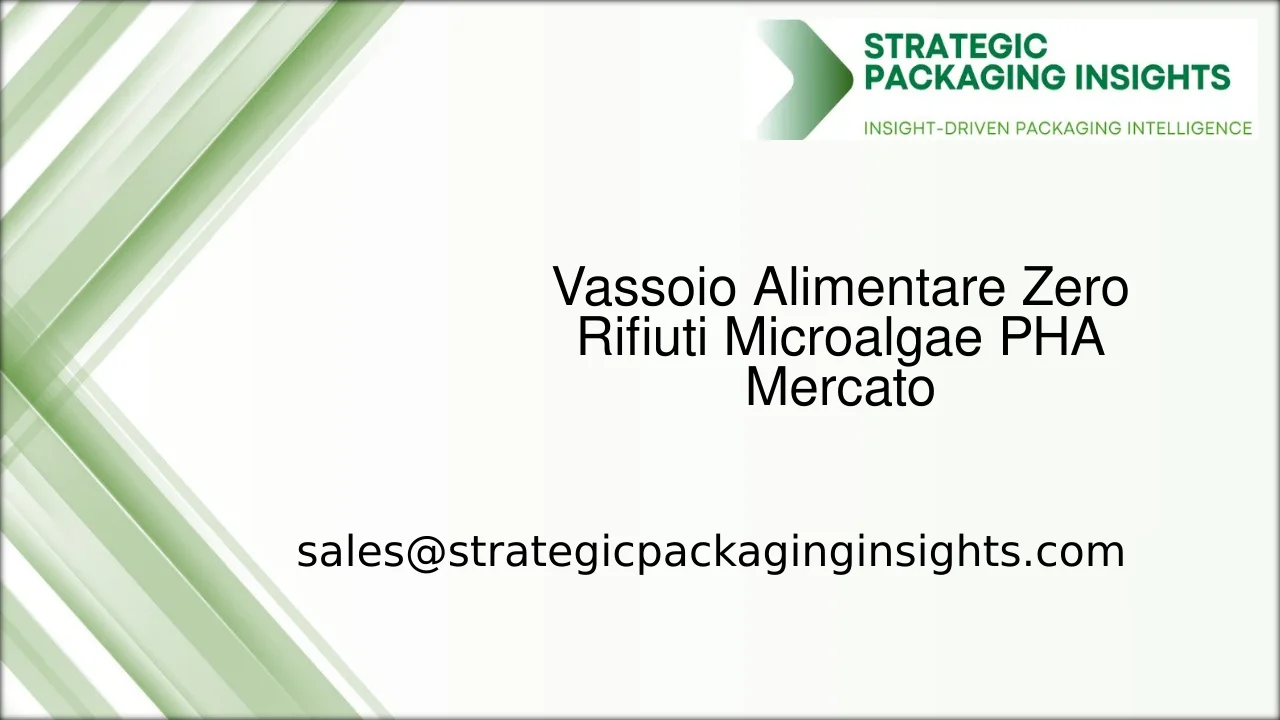 STRATEGIC PACKAGING INSIGHTS
INSIGHT-DRIVEN PACKAGING INTELLIGENCE

Vassoio Alimentare Zero Rifiuti Microalgae PHA Mercato

sales@strategicpackaginginsights.com